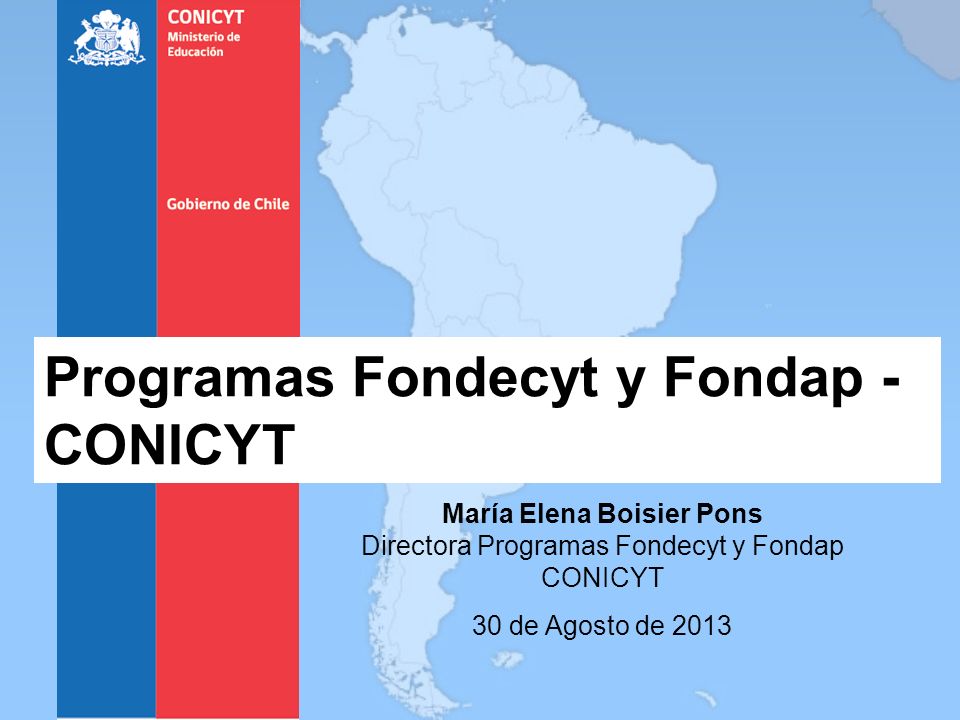 CONICYT
Ministerio de Educación

Gobierno de Chile

Programas Fondecyt y Fondap - CONICYT

María Elena Boisier Pons
Directora Programas Fondecyt y Fondap
CONICYT

30 de Agosto de 2013